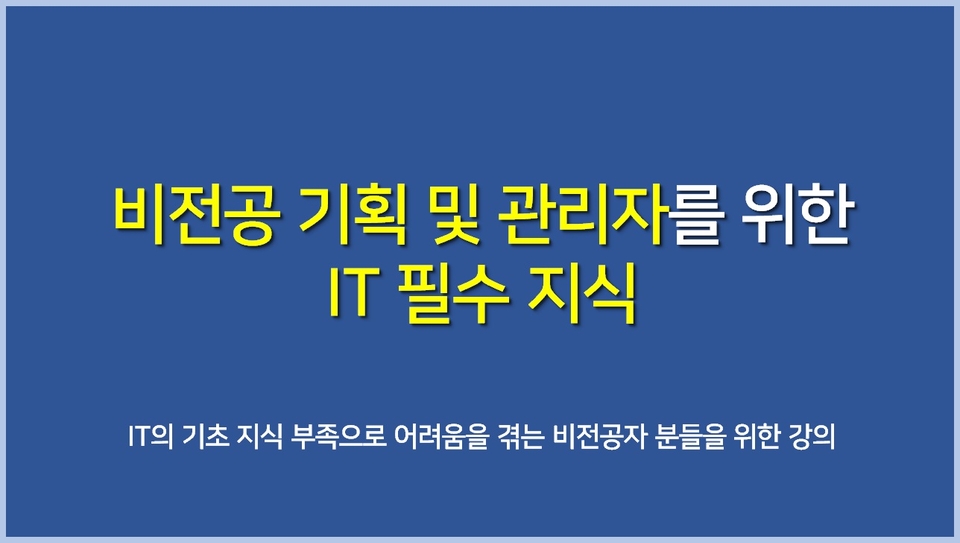 비전공 기획 및 관리자를 위한
IT 필수 지식

IT의 기초 지식 부족으로 어려움을 겪는 비전공자 분들을 위한 강의